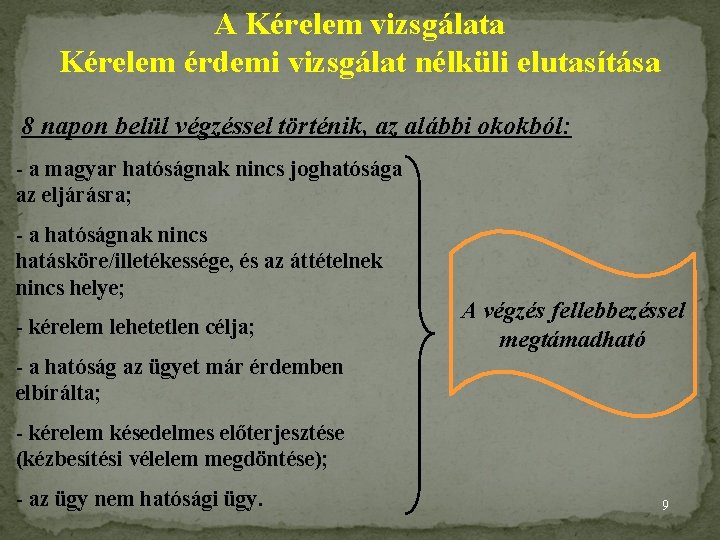 A Kérelem vizsgálata
Kérelem érdemi vizsgálat nélküli elutasítása

8 napon belül végzéssel történik, az alábbi okokból:

- a magyar hatóságnak nincs joghatósága az eljárásra;

- a hatóságnak nincs hatásköre/illetékessége, és az áttételnek nincs helye;

- kérelem lehetetlen célja;

- a hatóság az ügyet már érdemben elbírálta;

- kérelem késedelmes előterjesztése (kézbesítési vélelem megdöntése);

- az ügy nem hatósági ügy.

A végzés fellebbezéssel megtámadható

9